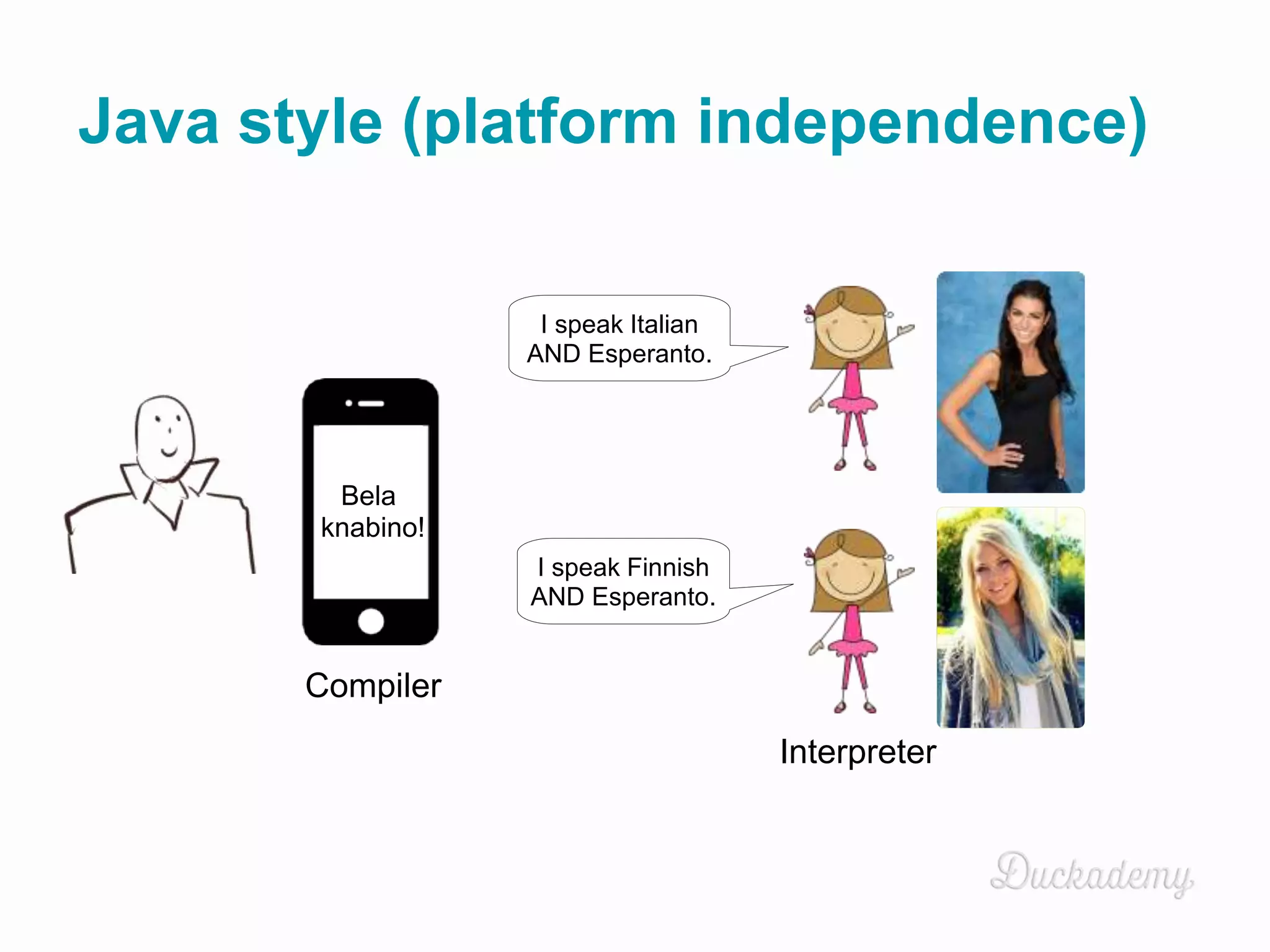 Java style (platform independence)

Bela knabino!

Compiler

I speak Italian AND Esperanto.

I speak Finnish AND Esperanto.

Interpreter

Duckademy